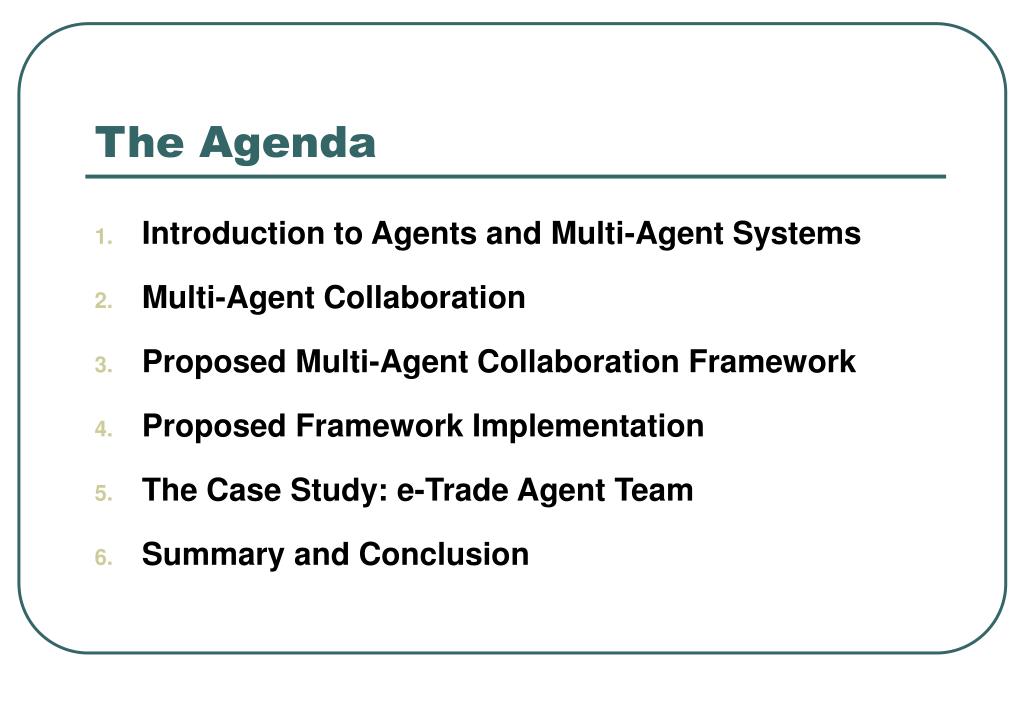 The Agenda

1. Introduction to Agents and Multi-Agent Systems
2. Multi-Agent Collaboration
3. Proposed Multi-Agent Collaboration Framework
4. Proposed Framework Implementation
5. The Case Study: e-Trade Agent Team
6. Summary and Conclusion